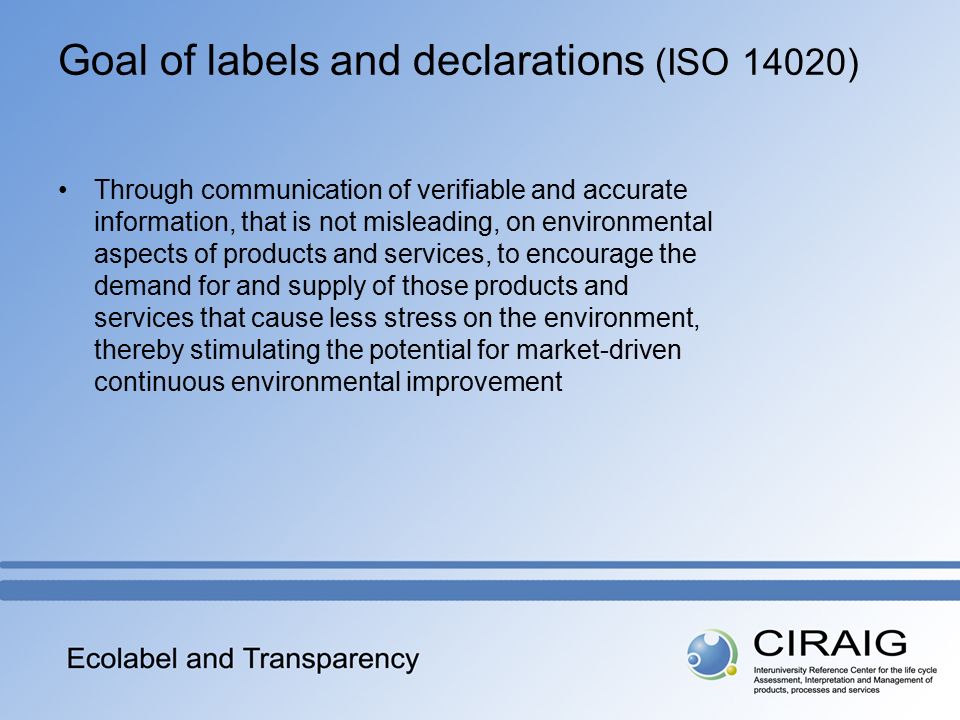 Goal of labels and declarations (ISO 14020)

• Through communication of verifiable and accurate information, that is not misleading, on environmental aspects of products and services, to encourage the demand for and supply of those products and services that cause less stress on the environment, thereby stimulating the potential for market-driven continuous environmental improvement

Ecolabel and Transparency

CIRAIG
Interuniversity Reference Center for the life cycle Assessment, Interpretation and Management of products, processes and services